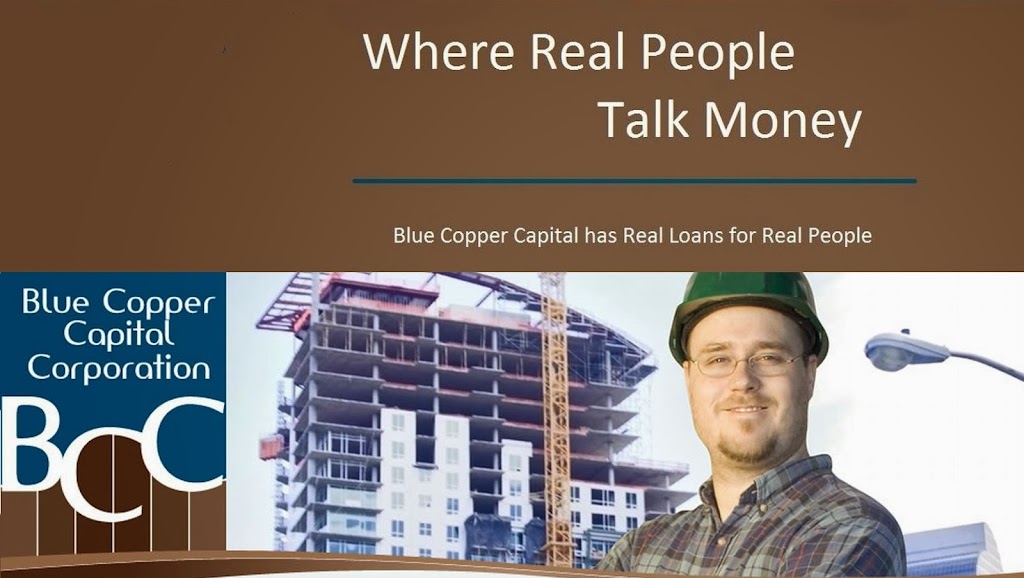 Where Real People
Talk Money

Blue Copper Capital has Real Loans for Real People

Blue Copper Capital Corporation

BCC